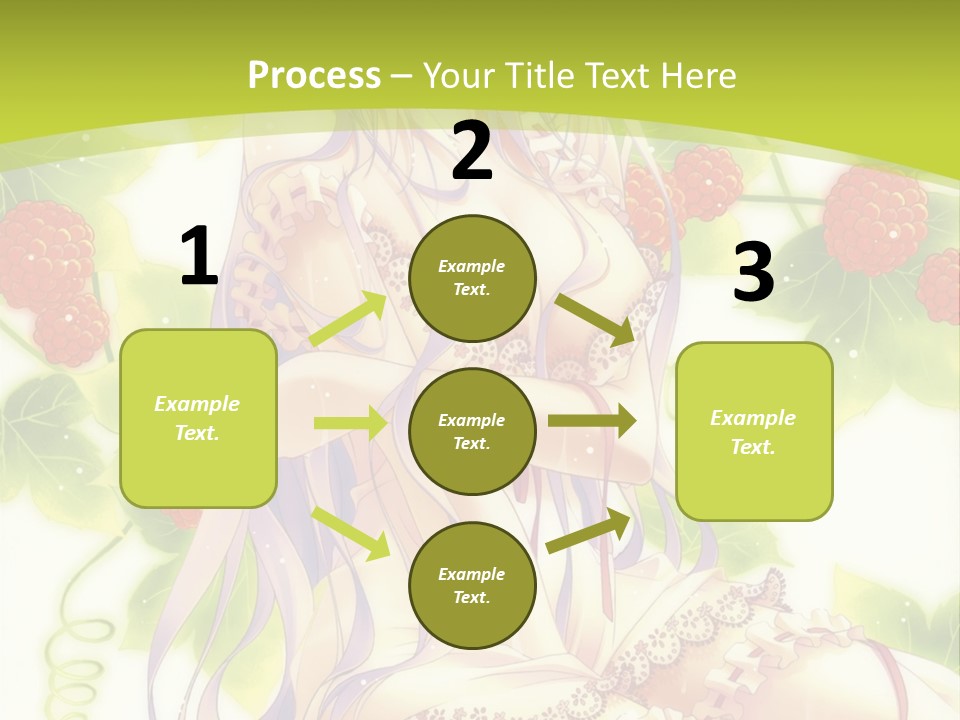 Process – Your Title Text Here

1

Example Text.

2

Example Text.

Example Text.

Example Text.

3

Example Text.